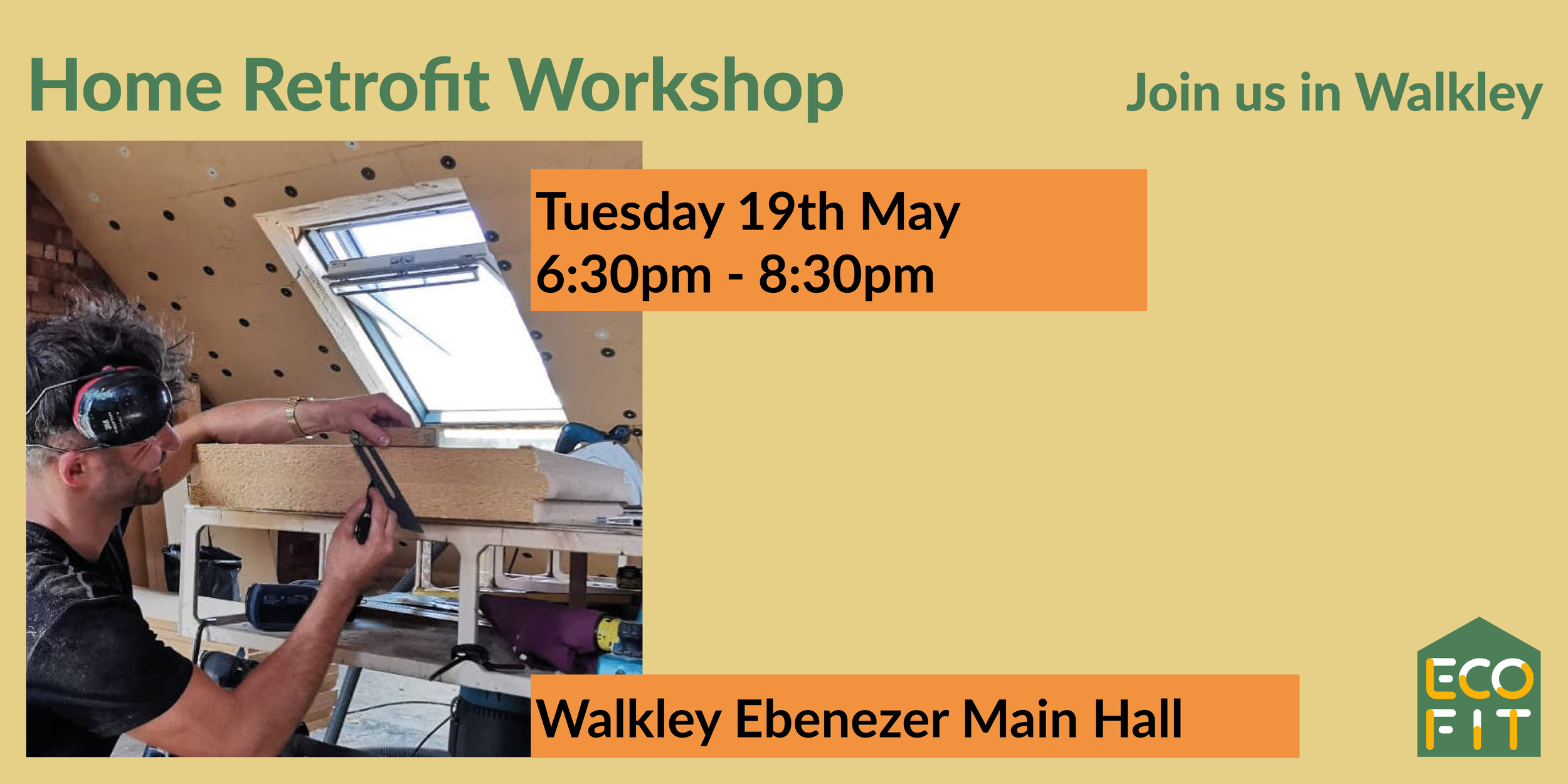 Home Retrofit Workshop

Join us in Walkley

Tuesday 19th May
6:30pm - 8:30pm

Walkley Ebenezer Main Hall

ECO
FIT